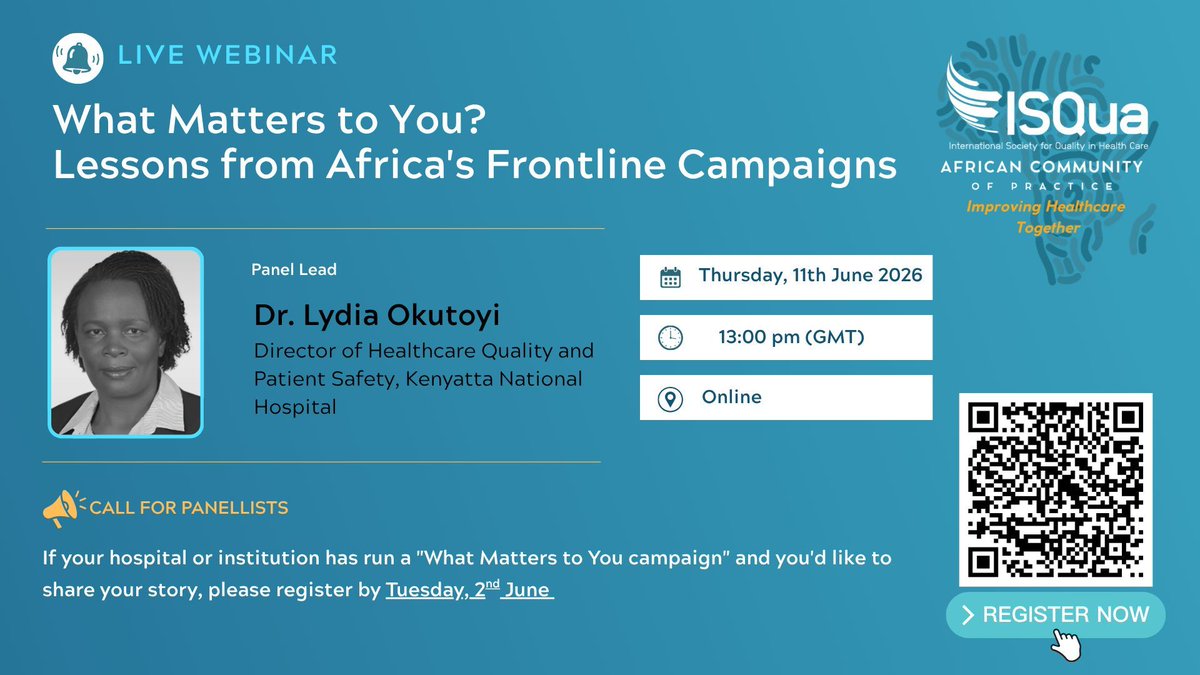 LIVE WEBINAR

What Matters to You?
Lessons from Africa's Frontline Campaigns

ISQua
International Society for Quality in Health Care
AFRICAN COMMUNITY OF PRACTICE
Improving Healthcare Together

Panel Lead

Dr. Lydia Okutoyi

Director of Healthcare Quality and Patient Safety, Kenyatta National Hospital

Thursday, 11th June 2026

13:00 pm (GMT)

Online

CALL FOR PANELLISTS

If your hospital or institution has run a "What Matters to You campaign" and you'd like to share your story, please register by Tuesday, 2$^{nd}$ June

REGISTER NOW